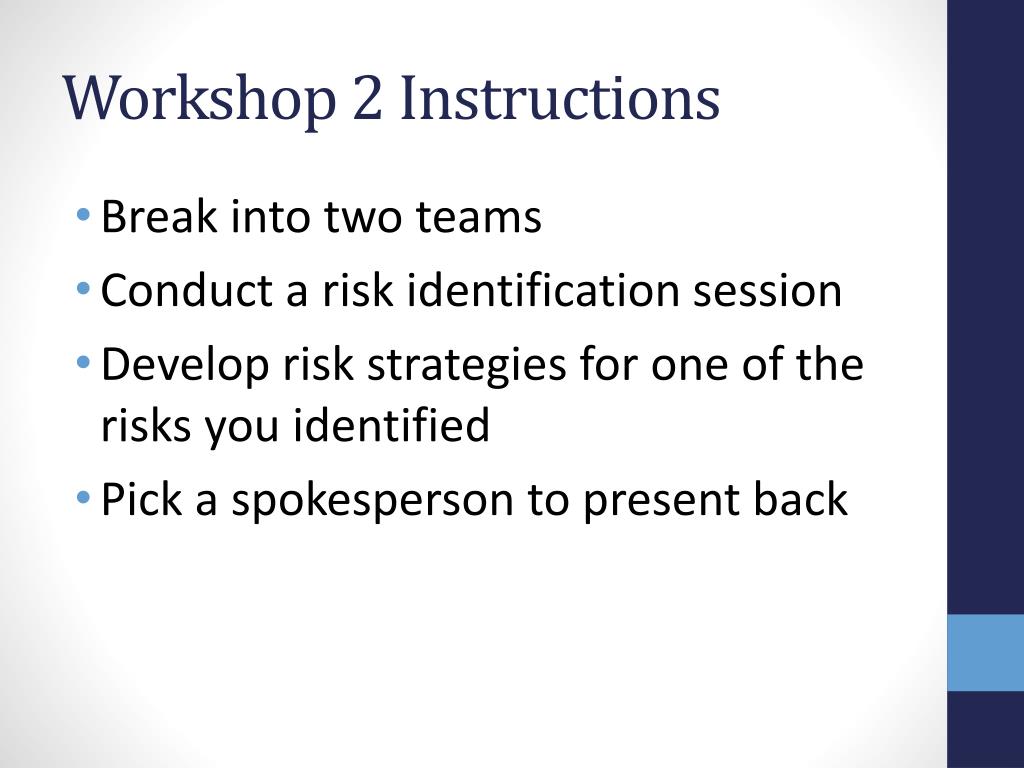 Workshop 2 Instructions

• Break into two teams
• Conduct a risk identification session
• Develop risk strategies for one of the risks you identified
• Pick a spokesperson to present back